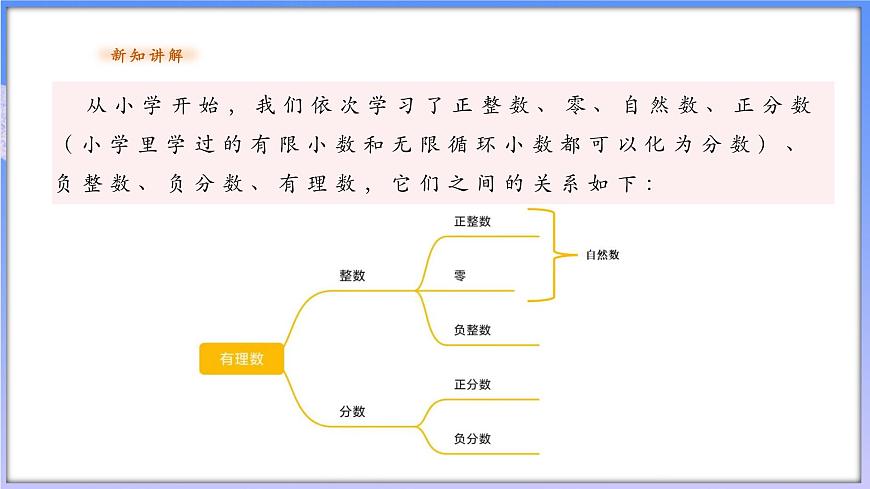 新知讲解

从小学开始，我们依次学习了正整数、零、自然数、正分数（小学里学过的有限小数和无限循环小数都可以化为分数）、负整数、负分数、有理数，它们之间的关系如下：

有理数
整数
正整数
零
自然数
负整数
分数
正分数
负分数